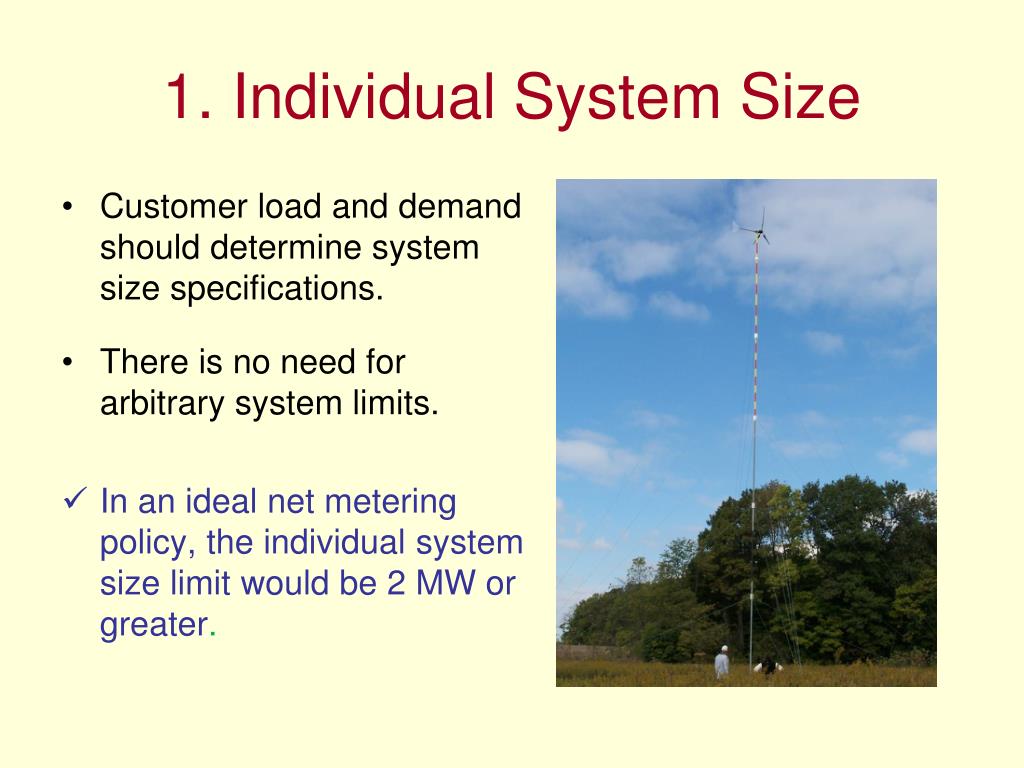 1. Individual System Size

• Customer load and demand should determine system size specifications.

• There is no need for arbitrary system limits.

✓ In an ideal net metering policy, the individual system size limit would be 2 MW or greater.